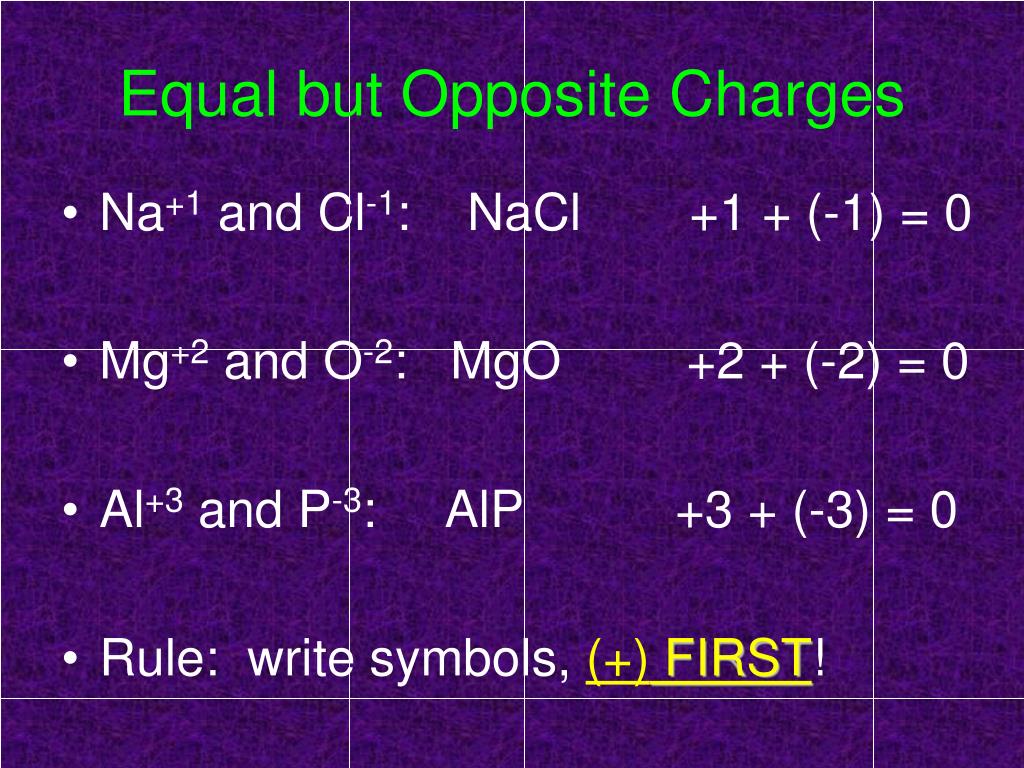 Equal but Opposite Charges

• $Na^{+1}$ and $Cl^{-1}$: NaCl +1 + (-1) = 0

• $Mg^{+2}$ and $O^{-2}$: MgO +2 + (-2) = 0

• $Al^{+3}$ and $P^{-3}$: AlP +3 + (-3) = 0

• Rule: write symbols, (+) FIRST!